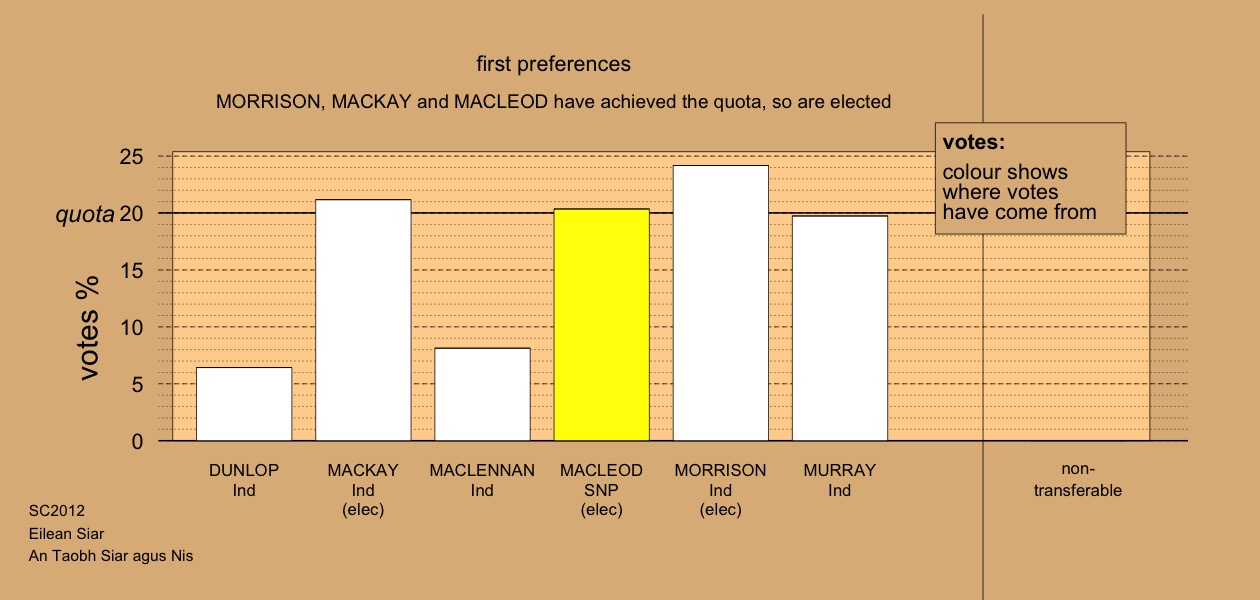 first preferences

MORRISON, MACKAY and MACLEOD have achieved the quota, so are elected

votes:
colour shows where votes have come from

votes %

25
quota 20
15
10
5
0

DUNLOP
Ind

MACKAY
Ind
(elec)

MACLENNAN
Ind

MACLEOD
SNP
(elec)

MORRISON
Ind
(elec)

MURRAY
Ind

non-transferable

SC2012
Eilean Siar
An Taobh Siar agus Nis